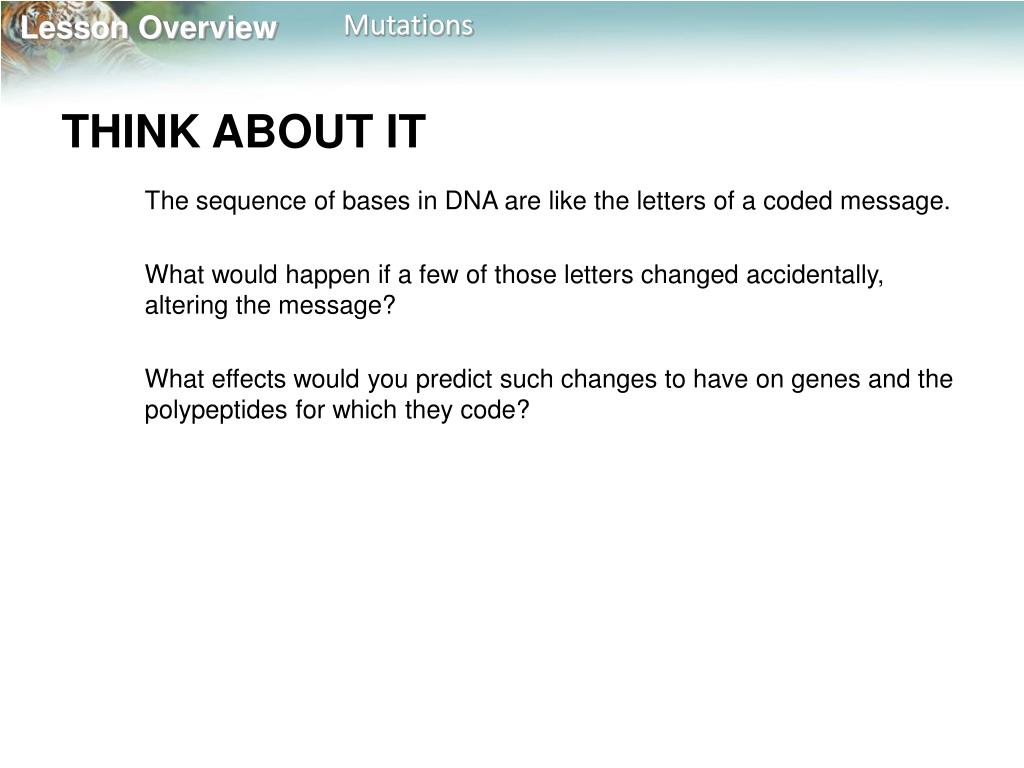 Lesson Overview Mutations

THINK ABOUT IT

The sequence of bases in DNA are like the letters of a coded message.

What would happen if a few of those letters changed accidentally, altering the message?

What effects would you predict such changes to have on genes and the polypeptides for which they code?